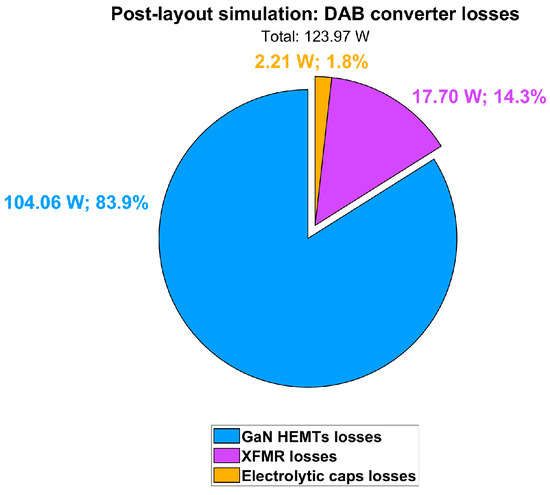 Post-layout simulation: DAB converter losses
Total: 123.97 W

2.21 W; 1.8%

17.70 W; 14.3%

104.06 W; 83.9%

GaN HEMTs losses
XFMR losses
Electrolytic caps losses